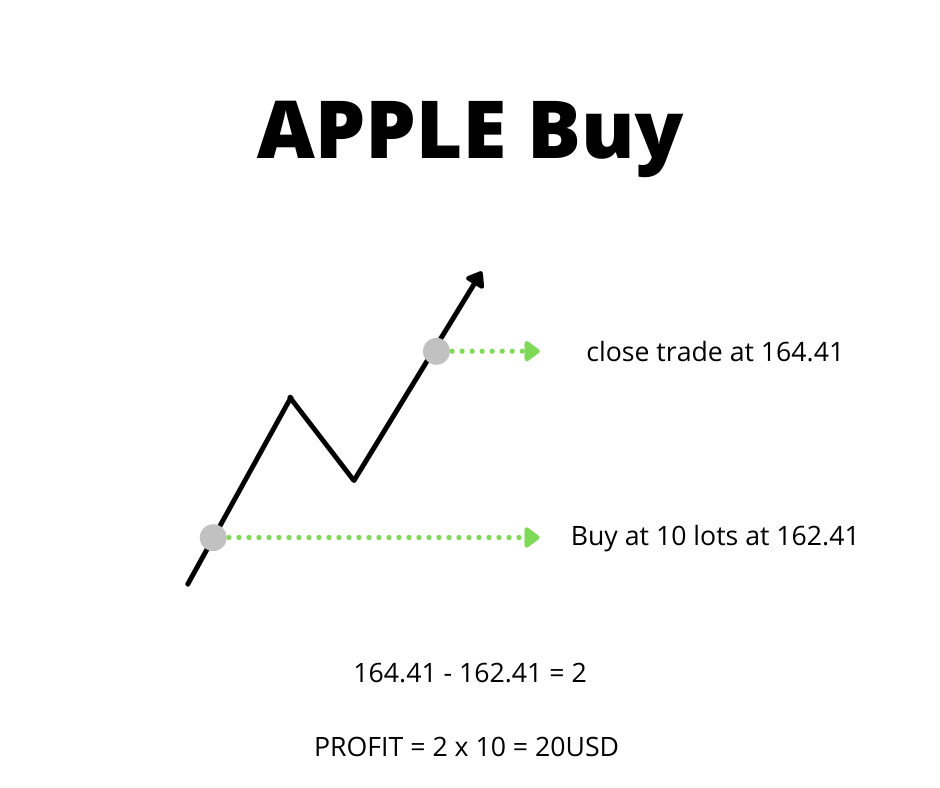 APPLE Buy

close trade at 164.41

Buy at 10 lots at 162.41

164.41 - 162.41 = 2

PROFIT = 2 x 10 = 20USD